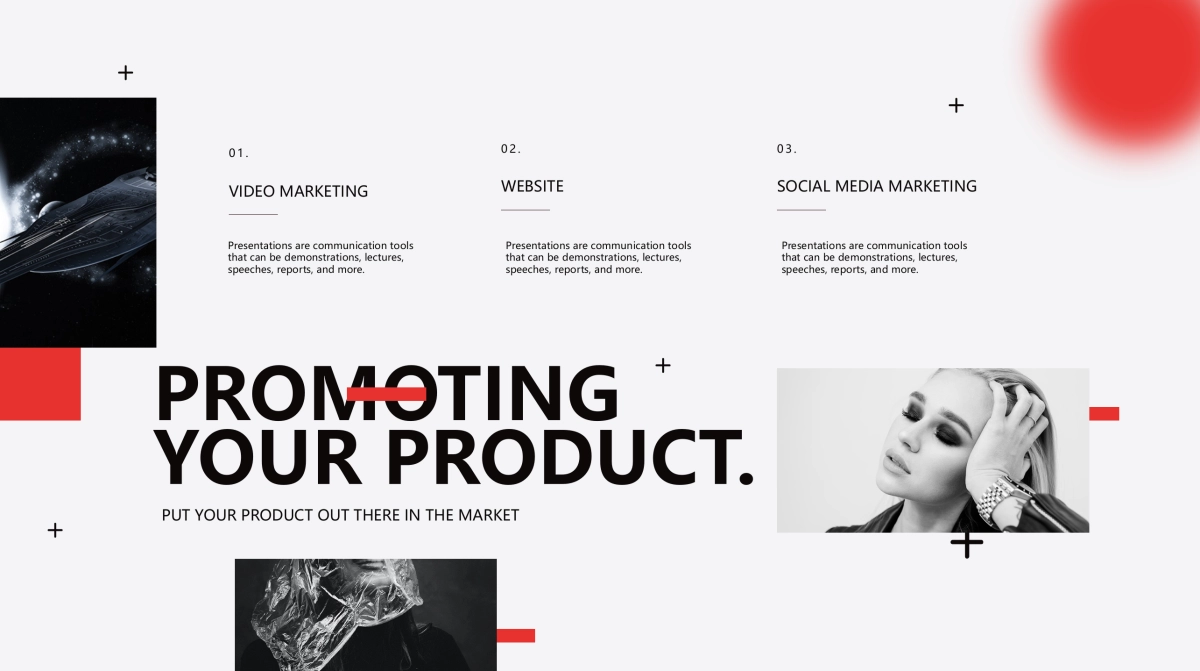 01.

VIDEO MARKETING

Presentations are communication tools that can be demonstrations, lectures, speeches, reports, and more.

02.

WEBSITE

Presentations are communication tools that can be demonstrations, lectures, speeches, reports, and more.

03.

SOCIAL MEDIA MARKETING

Presentations are communication tools that can be demonstrations, lectures, speeches, reports, and more.

PROMOTING YOUR PRODUCT.

PUT YOUR PRODUCT OUT THERE IN THE MARKET